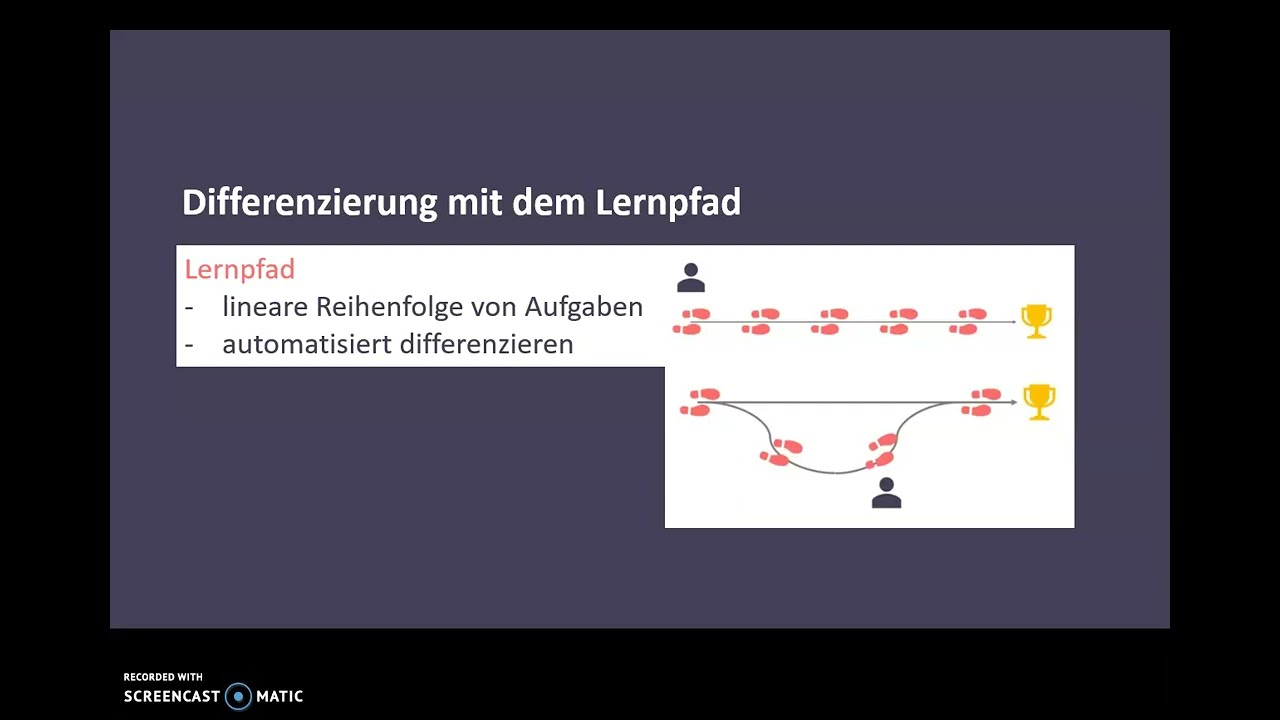 Differenzierung mit dem Lernpfad

Lernpfad
- lineare Reihenfolge von Aufgaben
- automatisiert differenzieren

RECORDED WITH
SCREENCAST MATIC